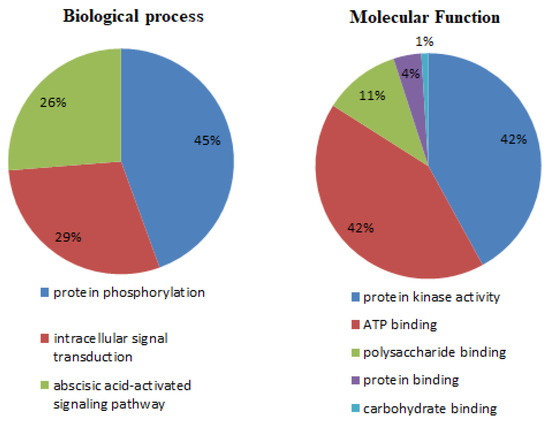 Biological process

26%

45%

29%

protein phosphorylation

intracellular signal transduction

abscisic acid-activated signaling pathway

Molecular Function

1%

4%

11%

42%

42%

protein kinase activity

ATP binding

polysaccharide binding

protein binding

carbohydrate binding